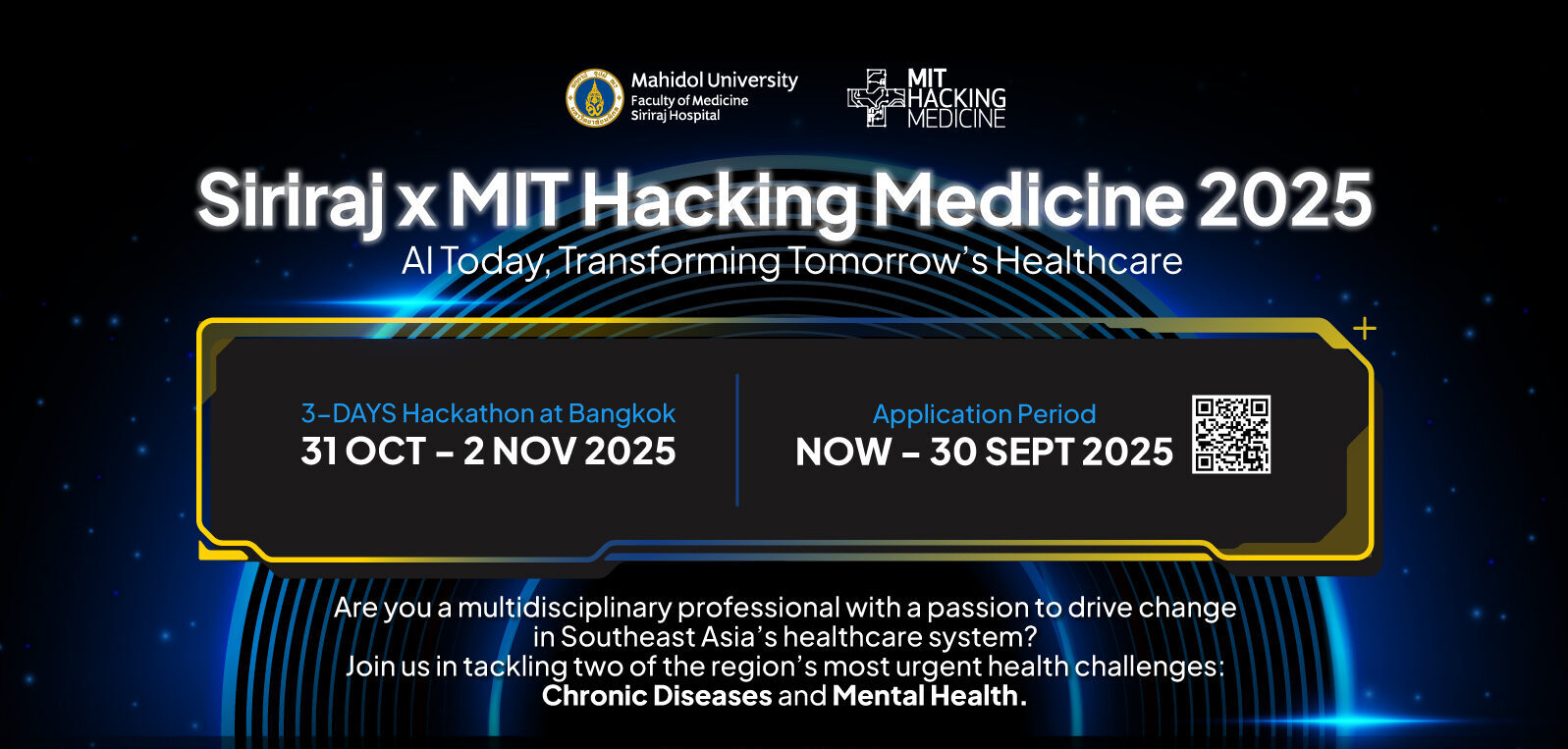 Mahidol University
Faculty of Medicine
Siriraj Hospital

MIT
HACKING
MEDICINE

Siriraj x MIT Hacking Medicine 2025
AI Today, Transforming Tomorrow's Healthcare

3-DAYS Hackathon at Bangkok
31 OCT - 2 NOV 2025

Application Period
NOW - 30 SEPT 2025

Are you a multidisciplinary professional with a passion to drive change in Southeast Asia's healthcare system?
Join us in tackling two of the region's most urgent health challenges:
Chronic Diseases and Mental Health.